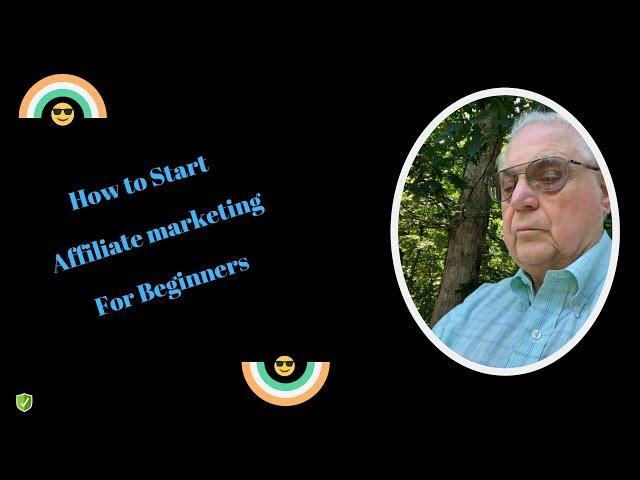 How to Start
Affiliate marketing
For Beginners